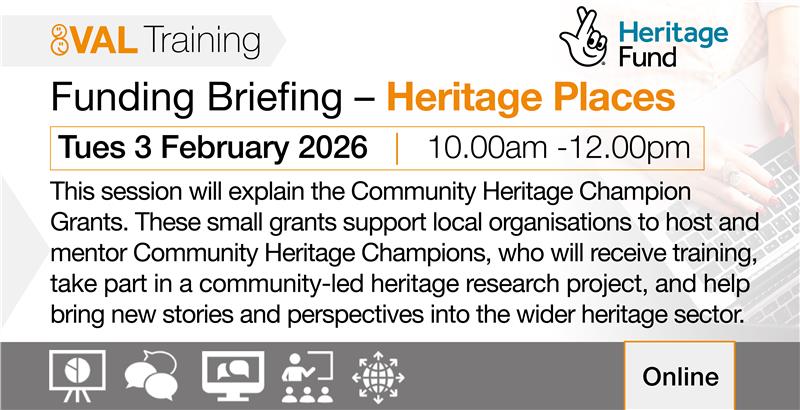 VAL Training

Heritage Fund

Funding Briefing – Heritage Places

Tues 3 February 2026 | 10.00am -12.00pm

This session will explain the Community Heritage Champion Grants. These small grants support local organisations to host and mentor Community Heritage Champions, who will receive training, take part in a community-led heritage research project, and help bring new stories and perspectives into the wider heritage sector.

Online